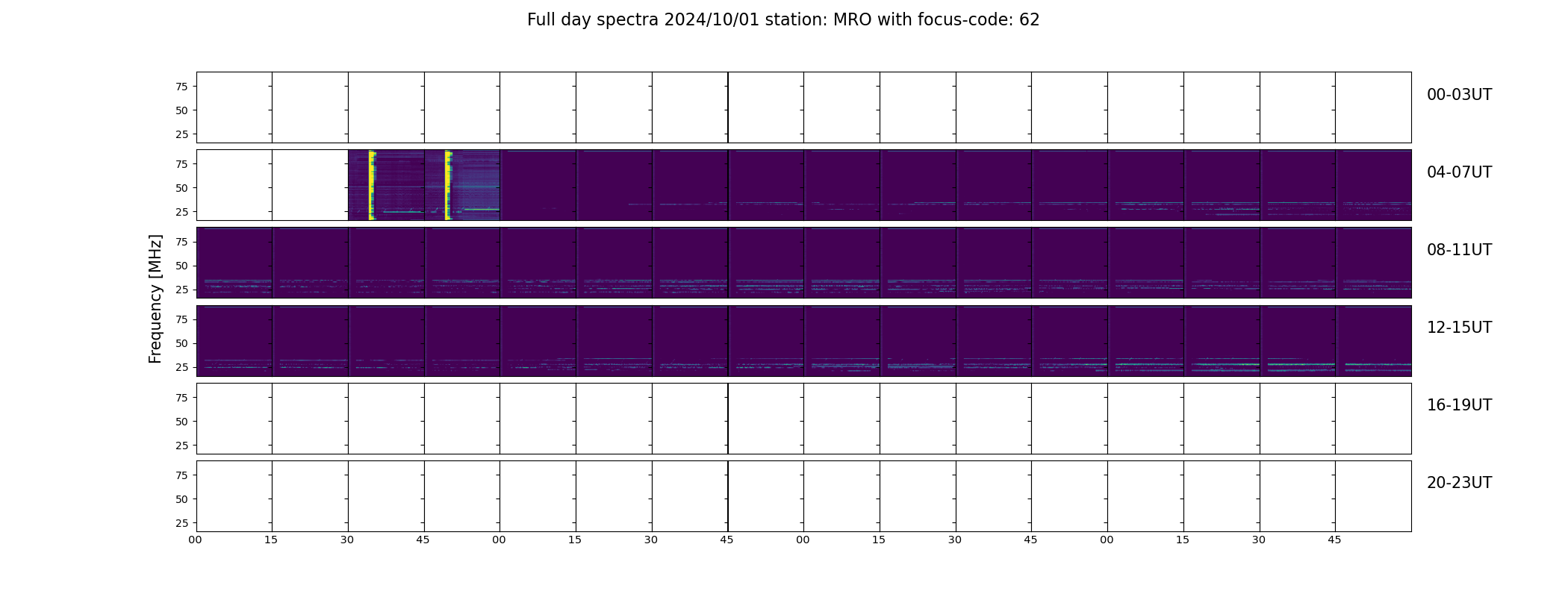 Full day spectra 2024/10/01 station: MRO with focus-code: 62

Frequency [MHz]

75
50
25
00-03UT

75
50
25
04-07UT

75
50
25
08-11UT

75
50
25
12-15UT

75
50
25
16-19UT

75
50
25
20-23UT

00 15 30 45 00 15 30 45 00 15 30 45 00 15 30 45